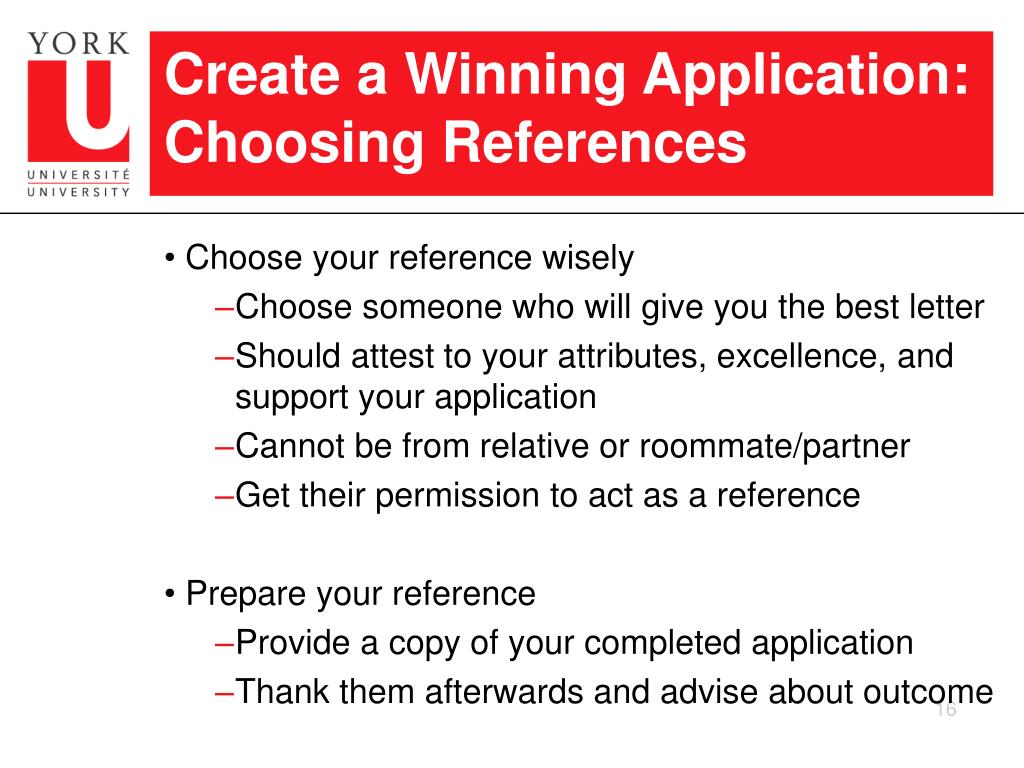 YORK
U
UNIVERSITÉ
UNIVERSITY

Create a Winning Application: Choosing References

• Choose your reference wisely
–Choose someone who will give you the best letter
–Should attest to your attributes, excellence, and support your application
–Cannot be from relative or roommate/partner
–Get their permission to act as a reference

• Prepare your reference
–Provide a copy of your completed application
–Thank them afterwards and advise about outcome

16